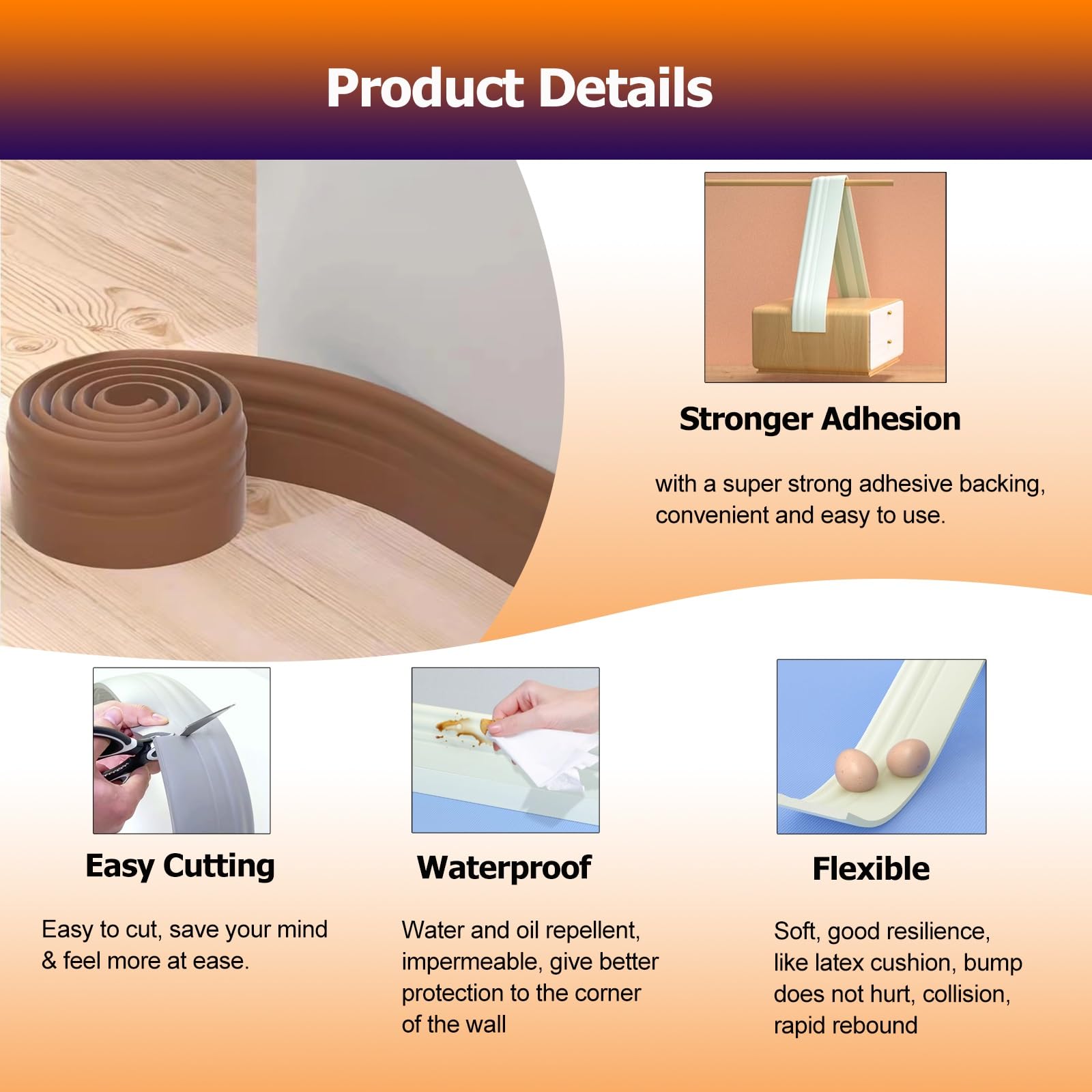 Product Details

Stronger Adhesion

with a super strong adhesive backing, convenient and easy to use.

Easy Cutting

Easy to cut, save your mind & feel more at ease.

Waterproof

Water and oil repellent, impermeable, give better protection to the corner of the wall

Flexible

Soft, good resilience, like latex cushion, bump does not hurt, collision, rapid rebound